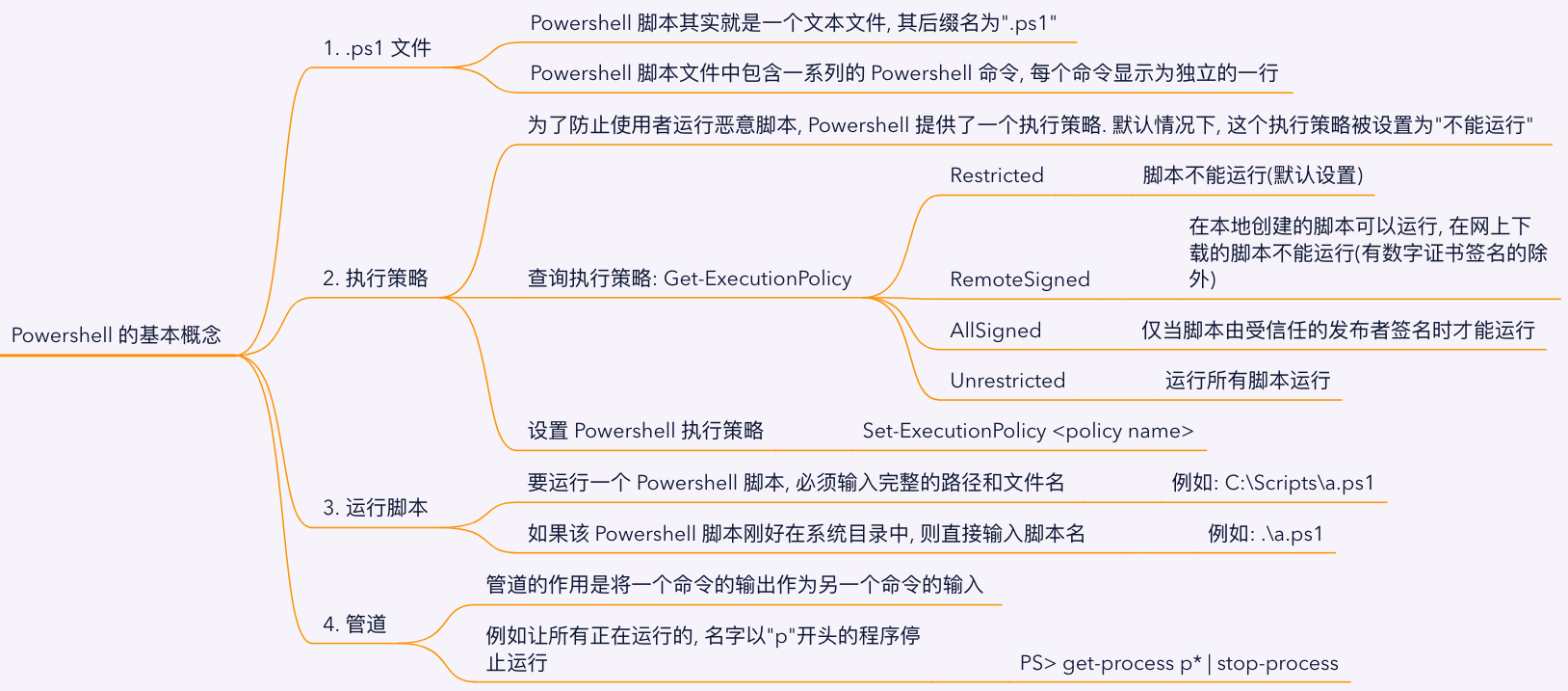 Powershell 的基本概念

1. .ps1 文件

Powershell 脚本其实就是一个文本文件, 其后缀名为".ps1"

Powershell 脚本文件中包含一系列的 Powershell 命令, 每个命令显示为独立的一行

2. 执行策略

为了防止使用者运行恶意脚本, Powershell 提供了一个执行策略. 默认情况下, 这个执行策略被设置为"不能运行"

查询执行策略: Get-ExecutionPolicy

Restricted 脚本不能运行(默认设置)

RemoteSigned 在本地创建的脚本可以运行, 在网上下载的脚本不能运行(有数字证书签名的除外)

AllSigned 仅当脚本由受信任的发布者签名时才能运行

Unrestricted 运行所有脚本运行

设置 Powershell 执行策略 Set-ExecutionPolicy <policy name>

3. 运行脚本

要运行一个 Powershell 脚本, 必须输入完整的路径和文件名 例如: C:\Scripts\a.ps1

如果该 Powershell 脚本刚好在系统目录中, 则直接输入脚本名 例如: .\a.ps1

4. 管道

管道的作用是将一个命令的输出作为另一个命令的输入

例如让所有正在运行的, 名字以"p"开头的程序停止运行 PS> get-process p* | stop-process